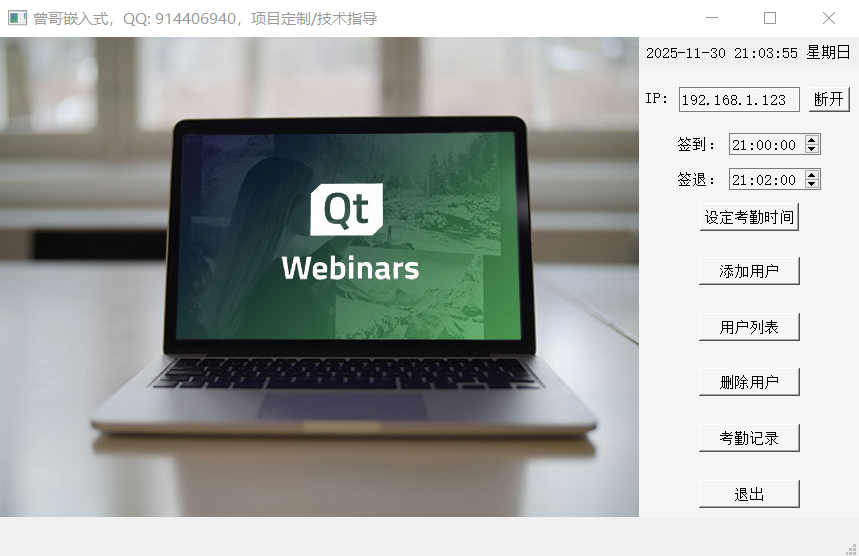 曾哥嵌入式，QQ: 914406940，项目定制/技术指导

Qt
Webinars

2025-11-30 21:03:55 星期日

IP: 192.168.1.123 断开

签到： 21:00:00

签退： 21:02:00

设定考勤时间

添加用户

用户列表

删除用户

考勤记录

退出